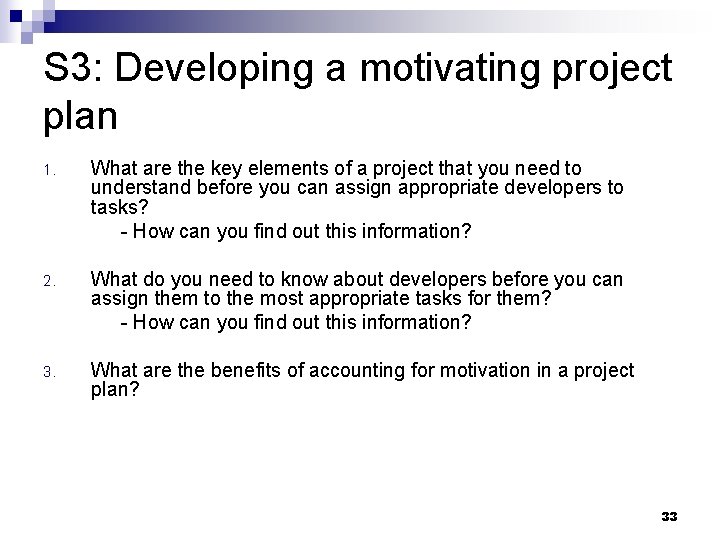 S3: Developing a motivating project plan

1. What are the key elements of a project that you need to understand before you can assign appropriate developers to tasks?

- How can you find out this information?

2. What do you need to know about developers before you can assign them to the most appropriate tasks for them?

- How can you find out this information?

3. What are the benefits of accounting for motivation in a project plan?

33